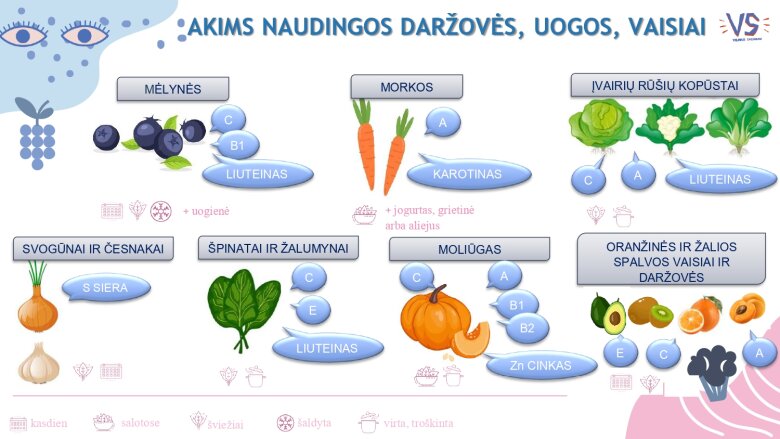 AKIMS NAUDINGOS DARŽOVĖS, UOGOS, VAISIAI

VS

MĖLYNĖS
C
B1
LIUTEINAS
+ uogienė

MORKOS
A
KAROTINAS
+ jogurtas, grietinė arba aliejus

ĮVAIRIŲ RŪŠIŲ KOPŪSTAI
C
A
LIUTEINAS

SVOGŪNAI IR ČESNAKAI
S SIERA

ŠPINATAI IR ŽALUMYNAI
C
E
LIUTEINAS

MOLIŪGAS
C
A
B1
B2
Zn CINKAS

ORANŽINĖS IR ŽALIOS SPALVOS VAISIAI IR DARŽOVĖS
E
C
A

kasdien salotose šviežiai šaldyta virta, troškinta